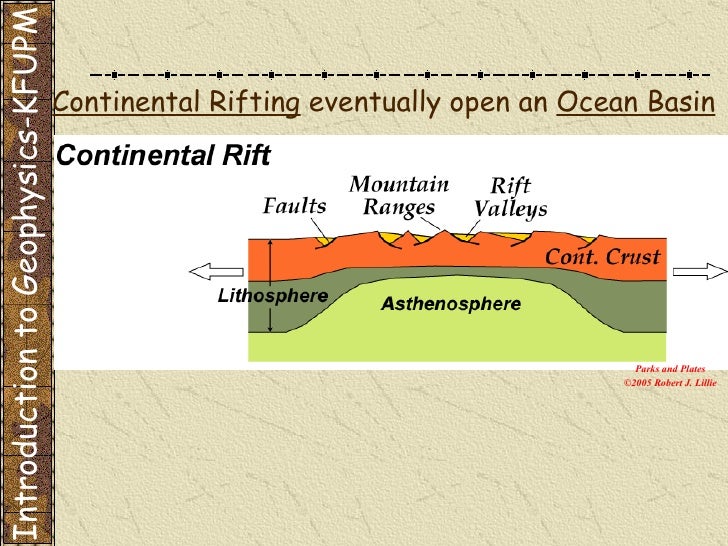 Introduction to Geophysics-KFUPM

Continental Rifting eventually open an Ocean Basin

Continental Rift

Faults

Mountain Ranges

Rift Valleys

Cont. Crust

Lithosphere

Asthenosphere

Parks and Plates
©2005 Robert J. Lillie